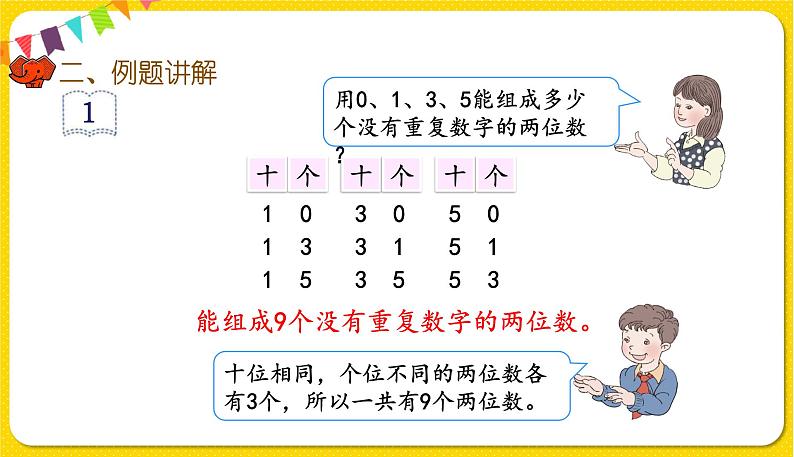 二、例题讲解

1

用0、1、3、5能组成多少个没有重复数字的两位数?

| 十 | 个 | 十 | 个 | 十 | 个 |
|---|---|---|---|---|---|
| 1 | 0 | 3 | 0 | 5 | 0 |
| 1 | 3 | 3 | 1 | 5 | 1 |
| 1 | 5 | 3 | 5 | 5 | 3 |

能组成9个没有重复数字的两位数。

十位相同，个位不同的两位数各有3个，所以一共有9个两位数。